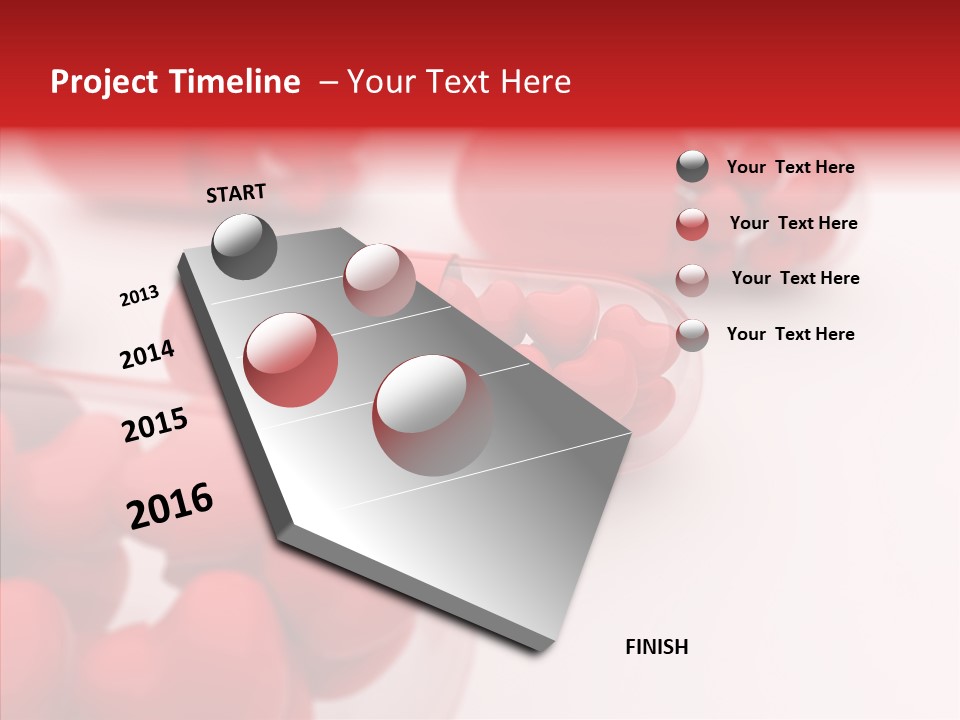 Project Timeline – Your Text Here

START

2013

2014

2015

2016

FINISH

Your Text Here

Your Text Here

Your Text Here

Your Text Here